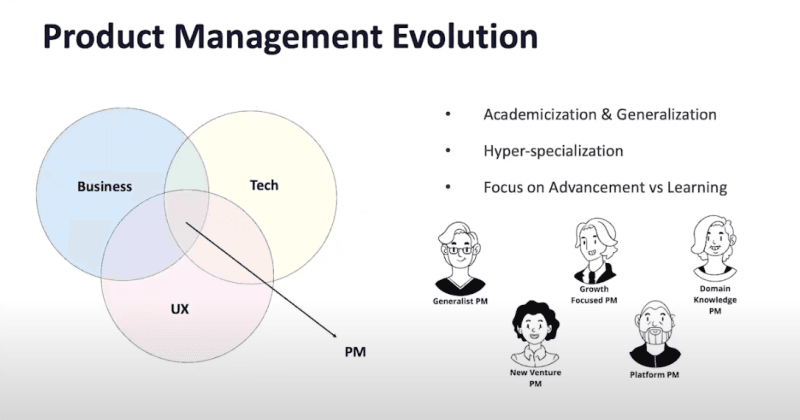 Product Management Evolution

Business

Tech

UX

PM

• Academicization & Generalization

• Hyper-specialization

• Focus on Advancement vs Learning

Generalist PM

Growth Focused PM

Domain Knowledge PM

New Venture PM

Platform PM